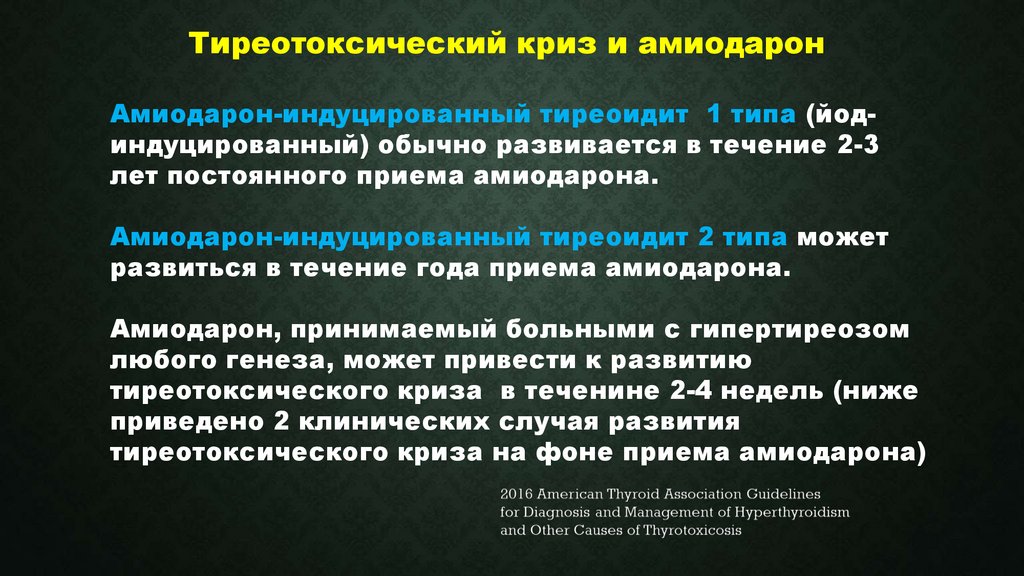 Тиреотоксический криз и амиодарон

Амиодарон-индуцированный тиреоидит 1 типа (йод-индуцированный) обычно развивается в течение 2-3 лет постоянного приема амиодарона.

Амиодарон-индуцированный тиреоидит 2 типа может развиться в течение года приема амиодарона.

Амиодарон, принимаемый больными с гипертиреозом любого генеза, может привести к развитию тиреотоксического криза в теченине 2-4 недель (ниже приведено 2 клинических случая развития тиреотоксического криза на фоне приема амиодарона)

2016 American Thyroid Association Guidelines for Diagnosis and Management of Hyperthyroidism and Other Causes of Thyrotoxicosis